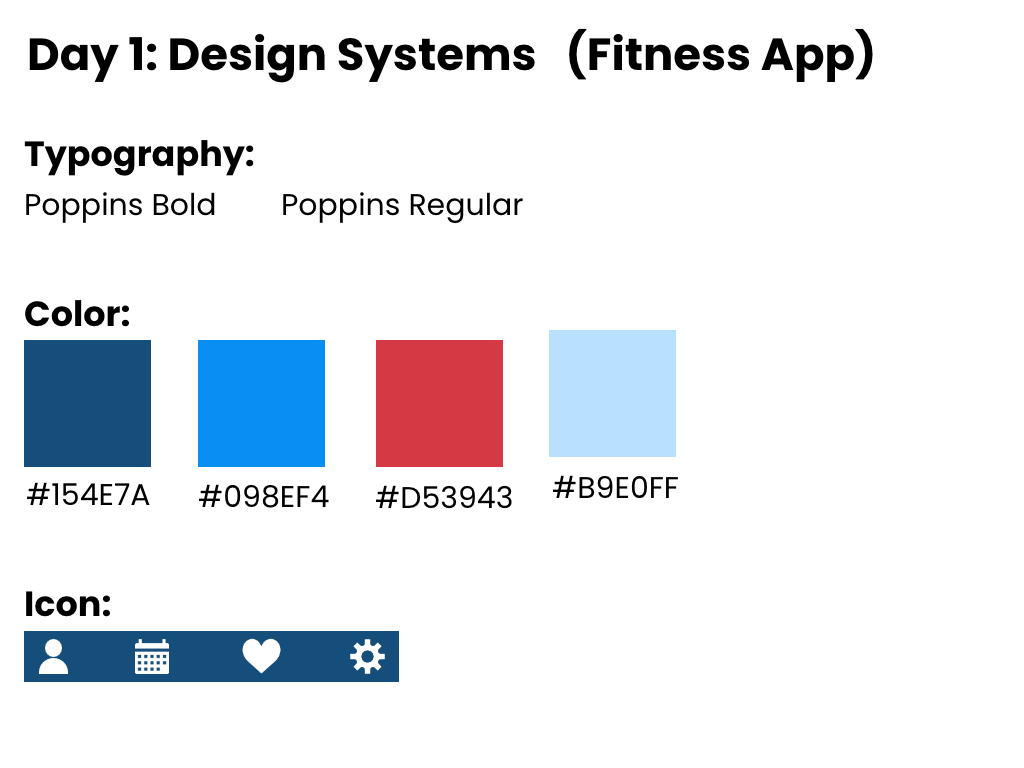 Day 1: Design Systems （Fitness App）

Typography:

Poppins Bold　　Poppins Regular

Color:

#154E7A　#098EF4　#D53943　#B9E0FF

Icon: